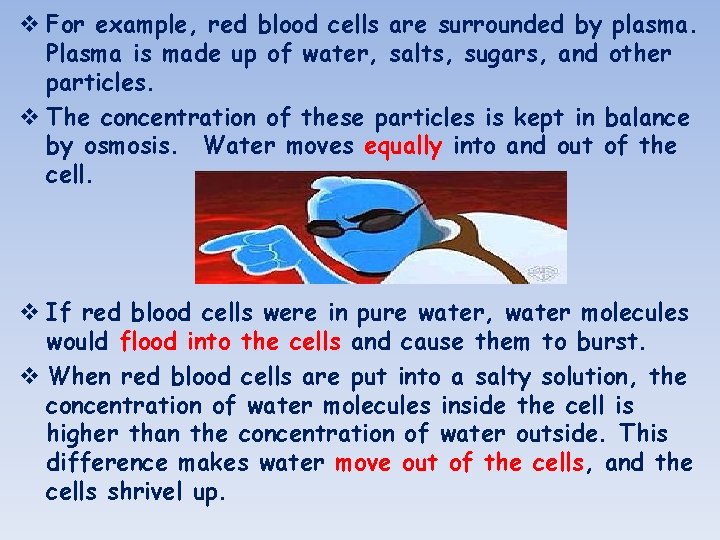 ❖ For example, red blood cells are surrounded by plasma. Plasma is made up of water, salts, sugars, and other particles.

❖ The concentration of these particles is kept in balance by osmosis. Water moves equally into and out of the cell.

❖ If red blood cells were in pure water, water molecules would flood into the cells and cause them to burst.

❖ When red blood cells are put into a salty solution, the concentration of water molecules inside the cell is higher than the concentration of water outside. This difference makes water move out of the cells, and the cells shrivel up.